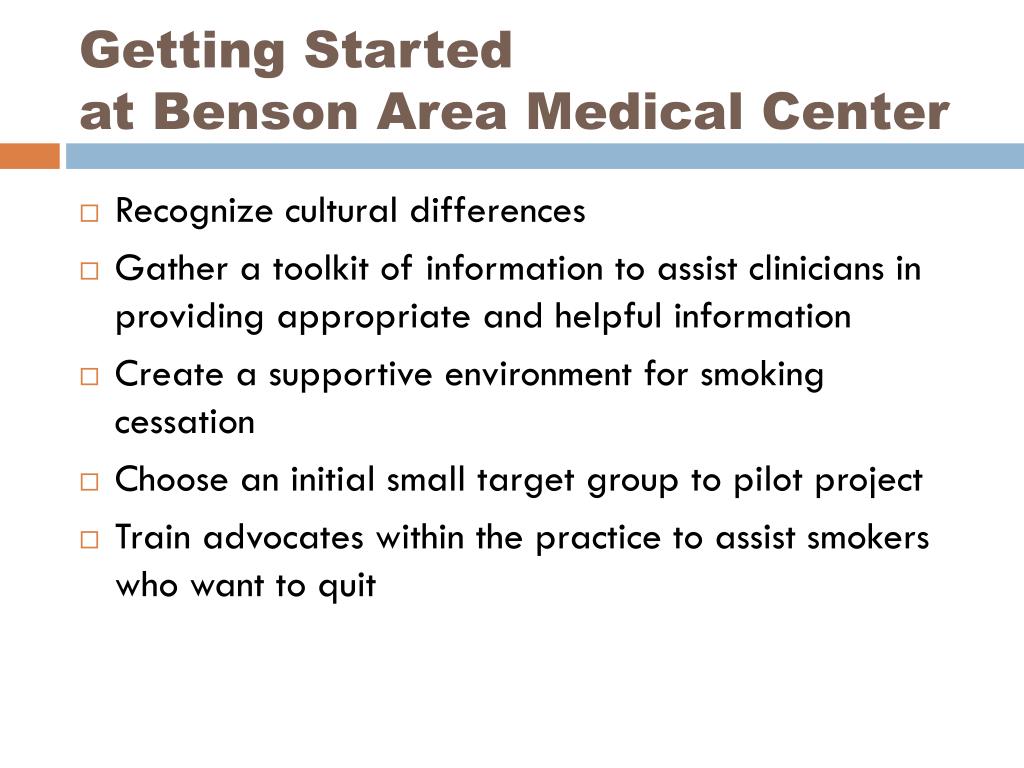 Getting Started
at Benson Area Medical Center

□ Recognize cultural differences
□ Gather a toolkit of information to assist clinicians in providing appropriate and helpful information
□ Create a supportive environment for smoking cessation
□ Choose an initial small target group to pilot project
□ Train advocates within the practice to assist smokers who want to quit